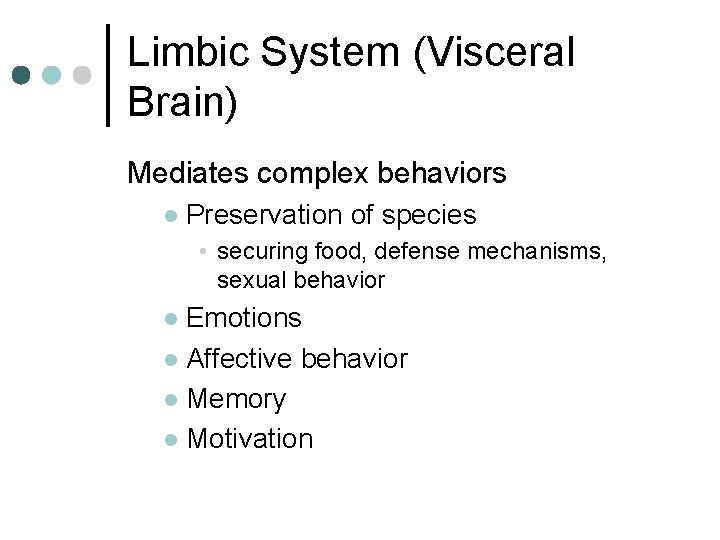 Limbic System (Visceral Brain)

Mediates complex behaviors

- Preservation of species
  - securing food, defense mechanisms, sexual behavior
- Emotions
- Affective behavior
- Memory
- Motivation